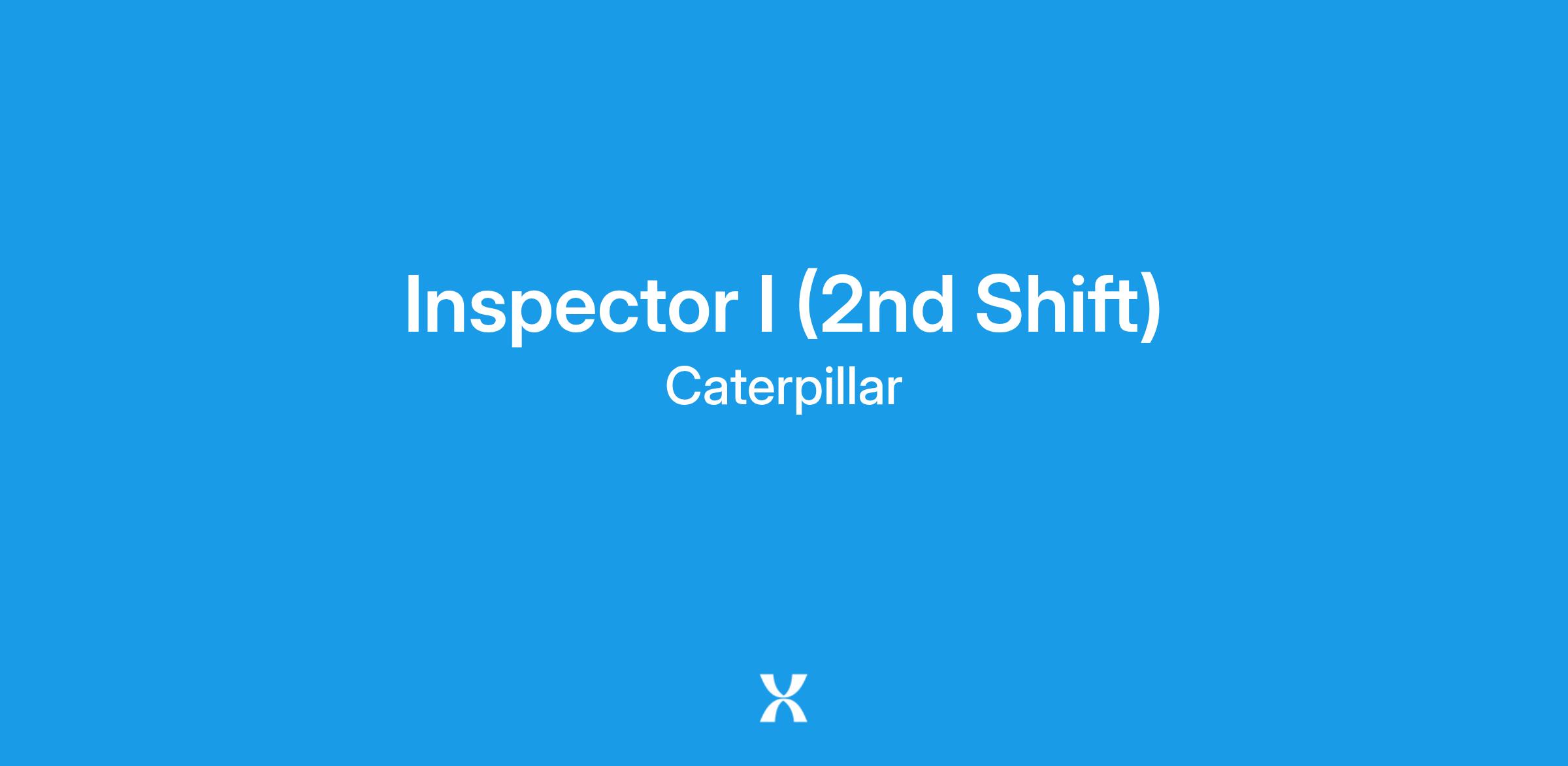 Inspector I (2nd Shift)
Caterpillar